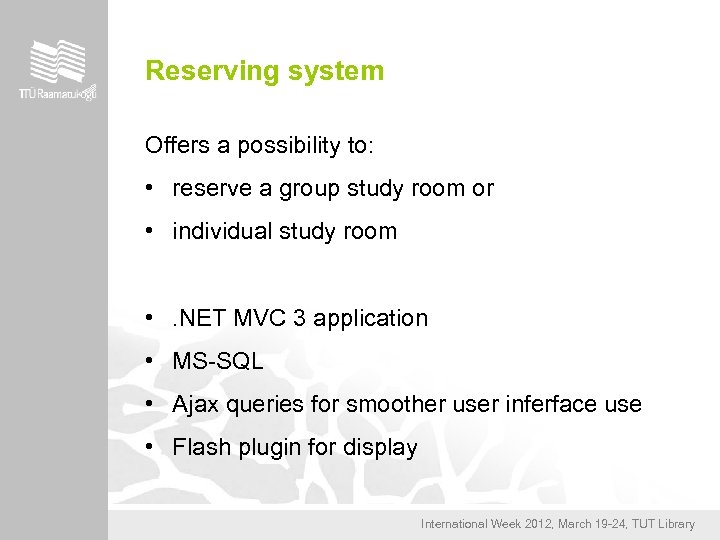 TTÜ Raamatukogu

Reserving system

Offers a possibility to:

• reserve a group study room or

• individual study room

• .NET MVC 3 application

• MS-SQL

• Ajax queries for smoother user inferface use

• Flash plugin for display

International Week 2012, March 19-24, TUT Library